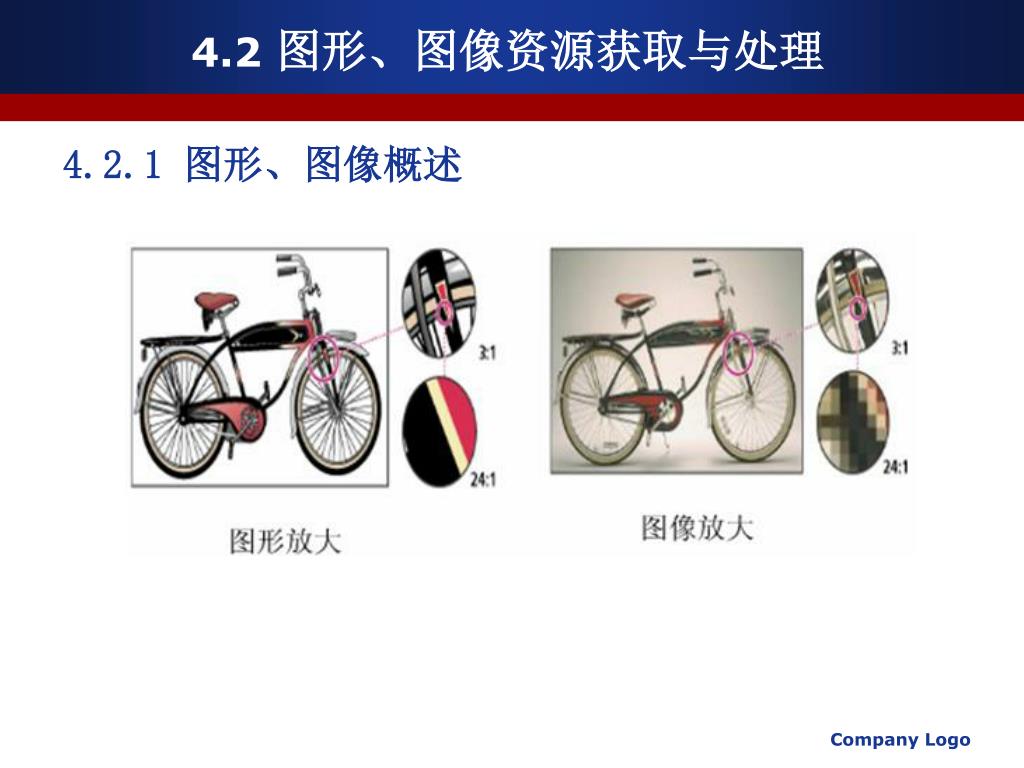 4.2 图形、图像资源获取与处理

4.2.1 图形、图像概述

3:1

24:1

图形放大

3:1

24:1

图像放大

Company Logo